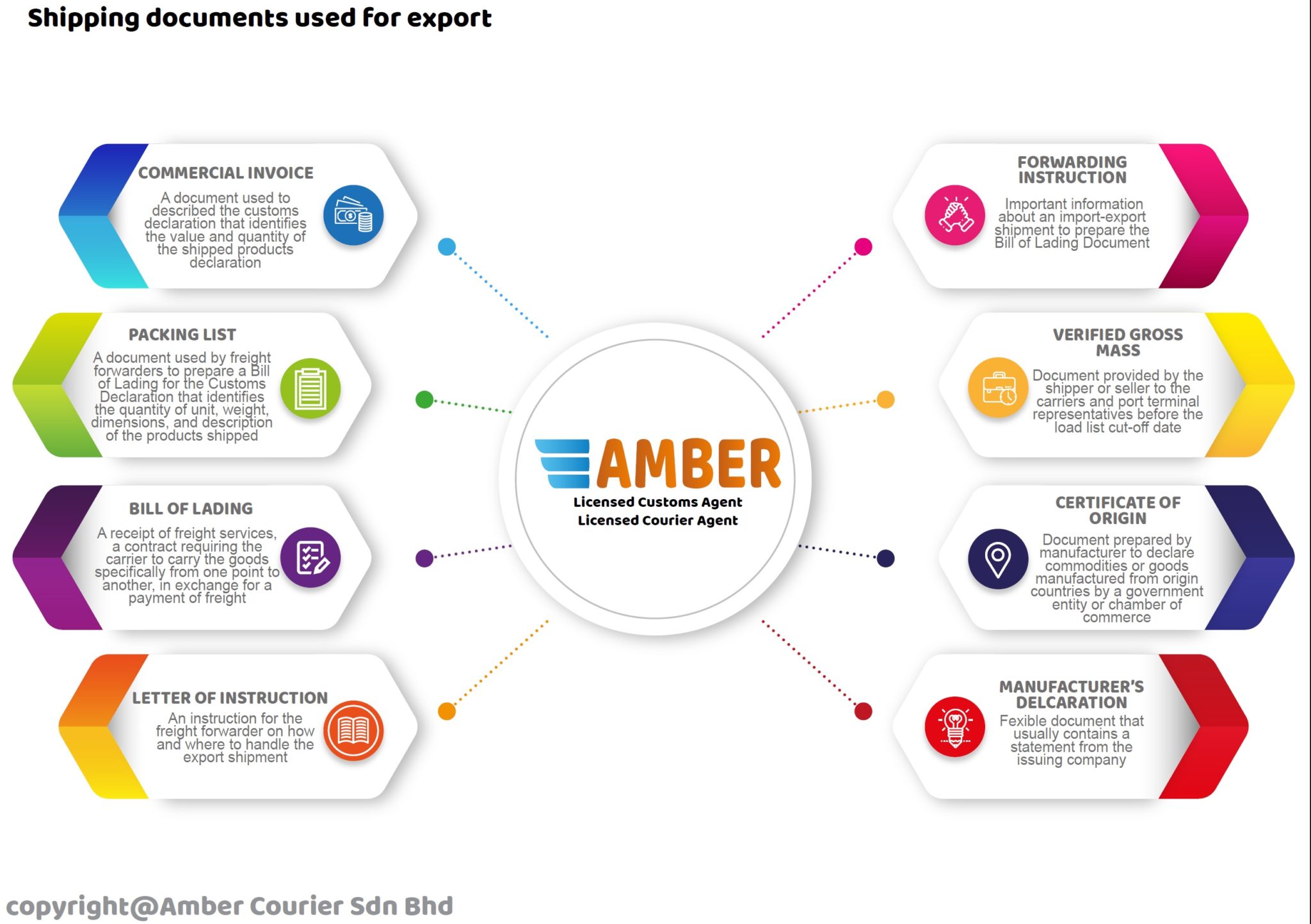 Shipping documents used for export

COMMERCIAL INVOICE

A document used to described the customs declaration that identifies the value and quantity of the shipped products declaration

PACKING LIST

A document used by freight forwarders to prepare a Bill of Lading for the Customs Declaration that identifies the quantity of unit, weight, dimensions, and description of the products shipped

BILL OF LADING

A receipt of freight services, a contract requiring the carrier to carry the goods specifically from one point to another, in exchange for a payment of freight

LETTER OF INSTRUCTION

An instruction for the freight forwarder on how and where to handle the export shipment

AMBER
Licensed Customs Agent
Licensed Courier Agent

FORWARDING INSTRUCTION

Important information about an import-export shipment to prepare the Bill of Lading Document

VERIFIED GROSS MASS

Document provided by the shipper or seller to the carriers and port terminal representatives before the load list cut-off date

CERTIFICATE OF ORIGIN

Document prepared by manufacturer to declare commodities or goods manufactured from origin countries by a government entity or chamber of commerce

MANUFACTURER'S DELCARATION

Fexible document that usually contains a statement from the issuing company

copyright@Amber Courier Sdn Bhd